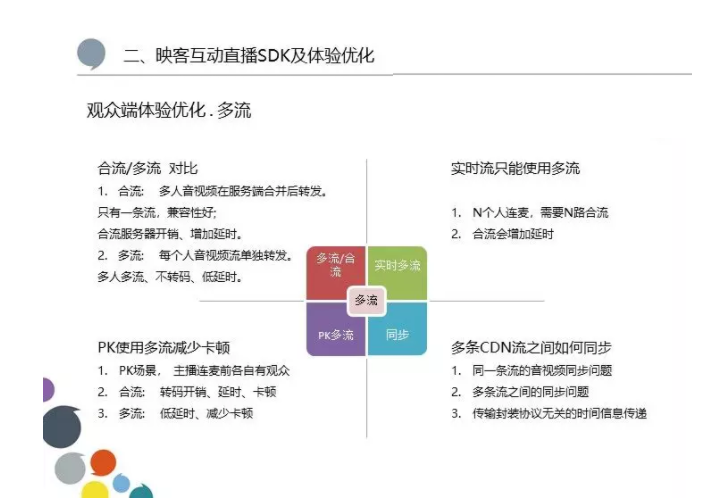 二、映客互动直播SDK及体验优化

观众端体验优化 . 多流

合流/多流 对比

1. 合流： 多人音视频在服务端合并后转发。

只有一条流，兼容性好；

合流服务器开销、增加延时。

2. 多流： 每个人音视频流单独转发。

多人多流、不转码、低延时。

实时流只能使用多流

1. N个人连麦，需要N路合流

2. 合流会增加延时

多流/合流

实时多流

多流

PK多流

同步

PK使用多流减少卡顿

1. PK场景， 主播连麦前各自有观众

2. 合流： 转码开销、延时、卡顿

3. 多流： 低延时、减少卡顿

多条CDN流之间如何同步

1. 同一条流的音视频同步问题

2. 多条流之间的同步问题

3. 传输封装协议无关的时间信息传递